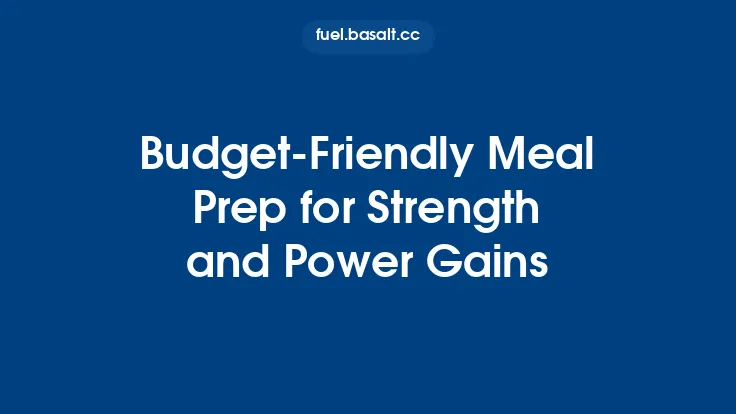 fuel.basalt.cc

Budget-Friendly Meal Prep for Strength and Power Gains